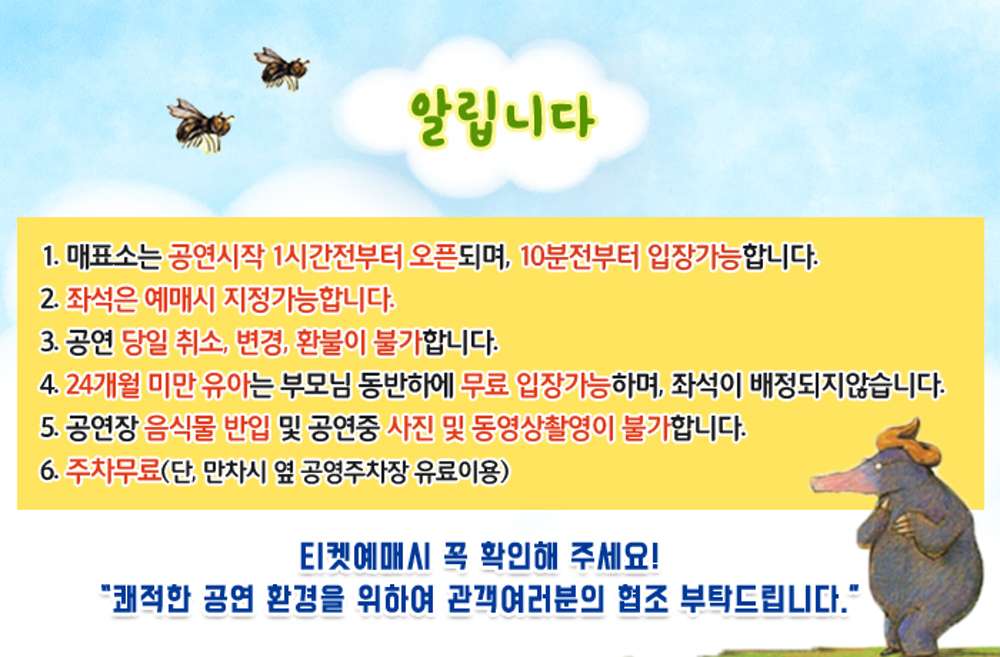 알립니다

1. 매표소는 공연시작 1시간전부터 오픈되며, 10분전부터 입장가능합니다.
2. 좌석은 예매시 지정가능합니다.
3. 공연 당일 취소, 변경, 환불이 불가합니다.
4. 24개월 미만 유아는 부모님 동반하에 무료 입장가능하며, 좌석이 배정되지않습니다.
5. 공연장 음식물 반입 및 공연중 사진 및 동영상촬영이 불가합니다.
6. 주차무료(단, 만차시 옆 공영주차장 유료이용)

티켓예매시 꼭 확인해 주세요!
"쾌적한 공연 환경을 위하여 관객여러분의 협조 부탁드립니다."